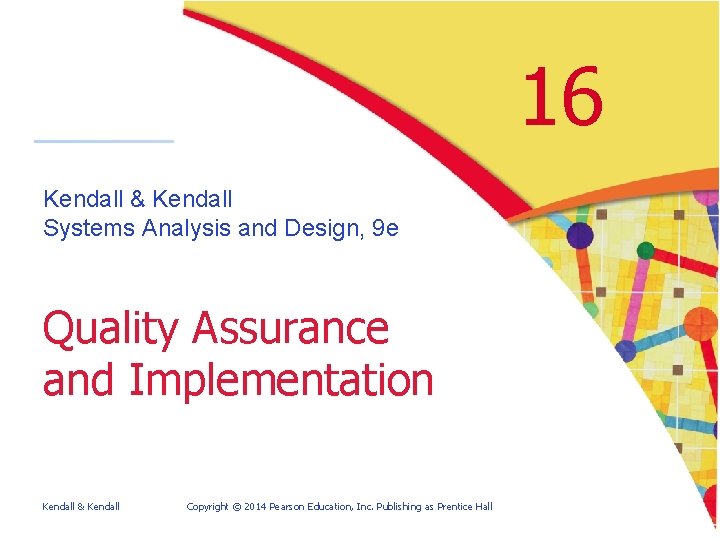 16

Kendall & Kendall
Systems Analysis and Design, 9e

Quality Assurance and Implementation

Kendall & Kendall

Copyright © 2014 Pearson Education, Inc. Publishing as Prentice Hall